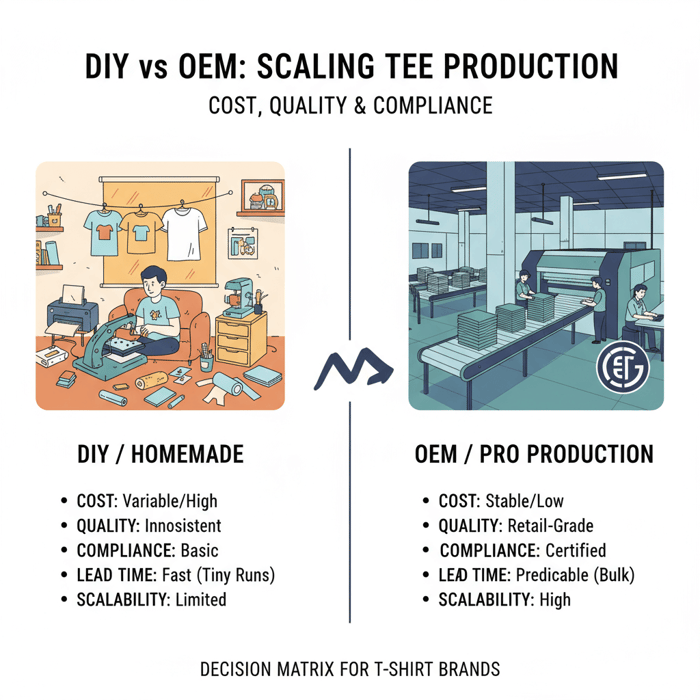 DIY vs OEM: SCALING TEE PRODUCTION

COST, QUALITY & COMPLIANCE

DIY / HOMEMADE

• COST: Variable/High
• QUALITY: Innosistent
• COMPLIANCE: Basic
• LEAD TIME: Fast (Tiny Runs)
• SCALABILITY: Limited

OEM / PRO PRODUCTION

• COST: Stable/Low
• QUALITY: Retail-Grade
• COMPLIANCE: Certified
• LEAD TIME: Predicable (Bulk)
• SCALABILITY: High

DECISION MATRIX FOR T-SHIRT BRANDS